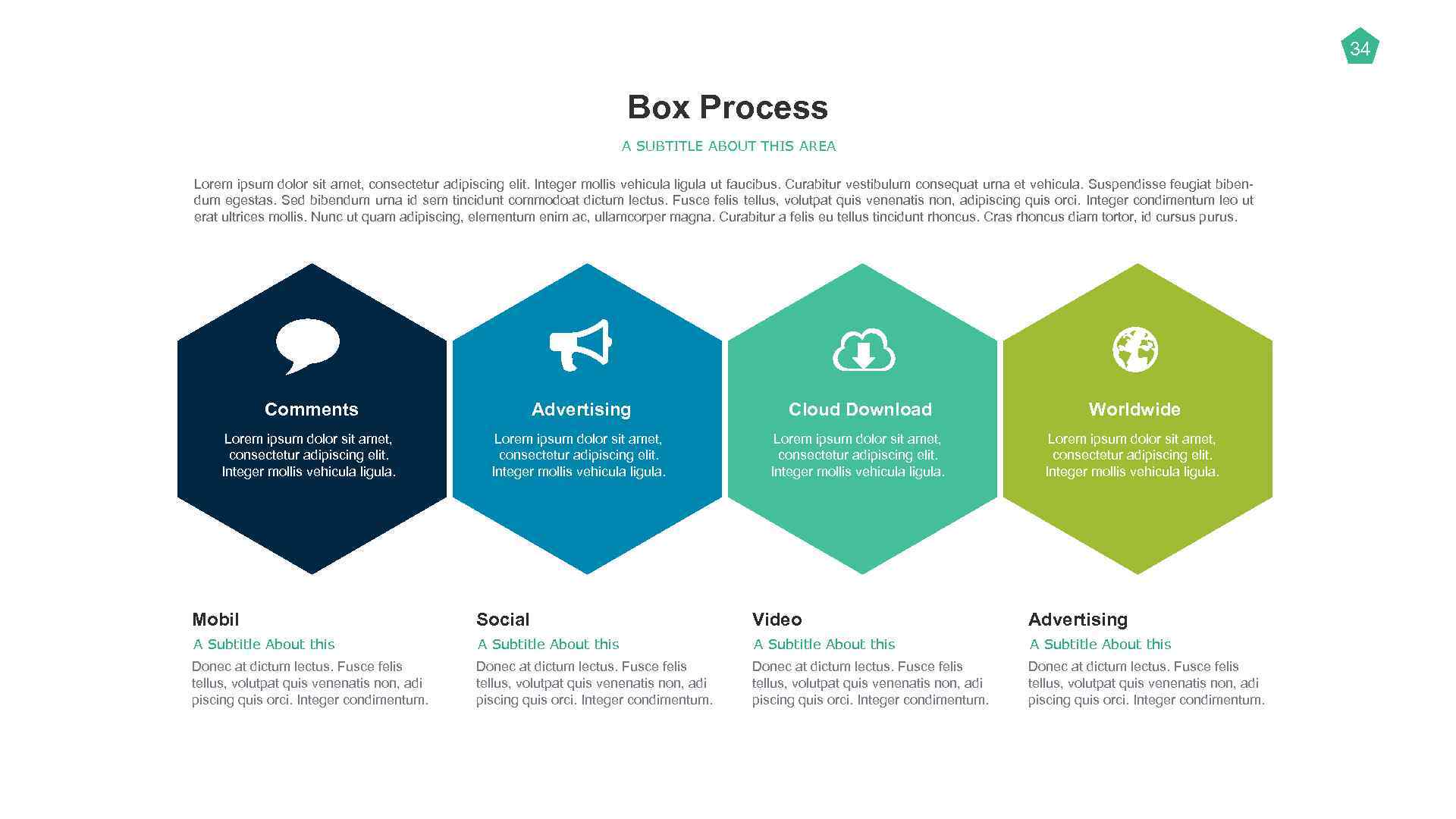 34

Box Process

A SUBTITLE ABOUT THIS AREA

Lorem ipsum dolor sit amet, consectetur adipiscing elit. Integer mollis vehicula ligula ut faucibus. Curabitur vestibulum consequat urna et vehicula. Suspendisse feugiat bibendum egestas. Sed bibendum urna id sem tincidunt commodoat dictum lectus. Fusce felis tellus, volutpat quis venenatis non, adipiscing quis orci. Integer condimentum leo ut erat ultrices mollis. Nunc ut quam adipiscing, elementum enim ac, ullamcorper magna. Curabitur a felis eu tellus tincidunt rhoncus. Cras rhoncus diam tortor, id cursus purus.

Comments

Lorem ipsum dolor sit amet, consectetur adipiscing elit. Integer mollis vehicula ligula.

Advertising

Lorem ipsum dolor sit amet, consectetur adipiscing elit. Integer mollis vehicula ligula.

Cloud Download

Lorem ipsum dolor sit amet, consectetur adipiscing elit. Integer mollis vehicula ligula.

Worldwide

Lorem ipsum dolor sit amet, consectetur adipiscing elit. Integer mollis vehicula ligula.

Mobil

A Subtitle About this

Donec at dictum lectus. Fusce felis tellus, volutpat quis venenatis non, adi piscing quis orci. Integer condimentum.

Social

A Subtitle About this

Donec at dictum lectus. Fusce felis tellus, volutpat quis venenatis non, adi piscing quis orci. Integer condimentum.

Video

A Subtitle About this

Donec at dictum lectus. Fusce felis tellus, volutpat quis venenatis non, adi piscing quis orci. Integer condimentum.

Advertising

A Subtitle About this

Donec at dictum lectus. Fusce felis tellus, volutpat quis venenatis non, adi piscing quis orci. Integer condimentum.